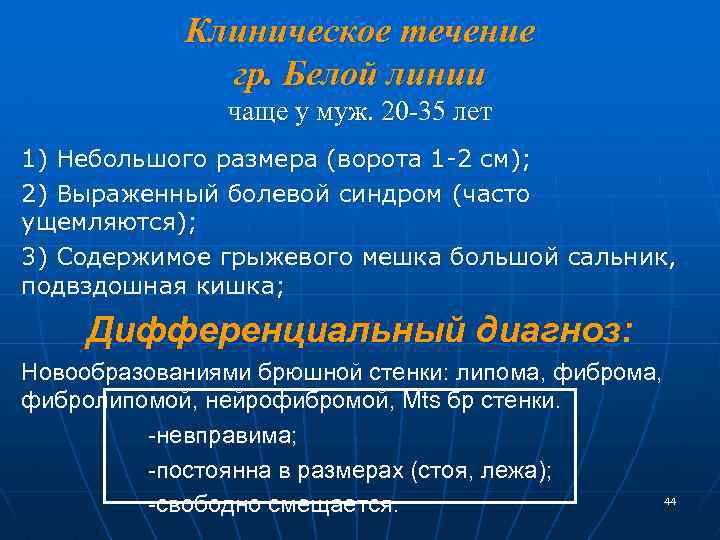 Клиническое течение
гр. Белой линии
чаще у муж. 20-35 лет

1) Небольшого размера (ворота 1-2 см);

2) Выраженный болевой синдром (часто ущемляются);

3) Содержимое грыжевого мешка большой сальник, подвздошная кишка;

Дифференциальный диагноз:

Новообразованиями брюшной стенки: липома, фиброма, фибролипомой, нейрофибромой, Mts бр стенки.

-невправима;

-постоянна в размерах (стоя, лежа);

-свободно смещается.

44